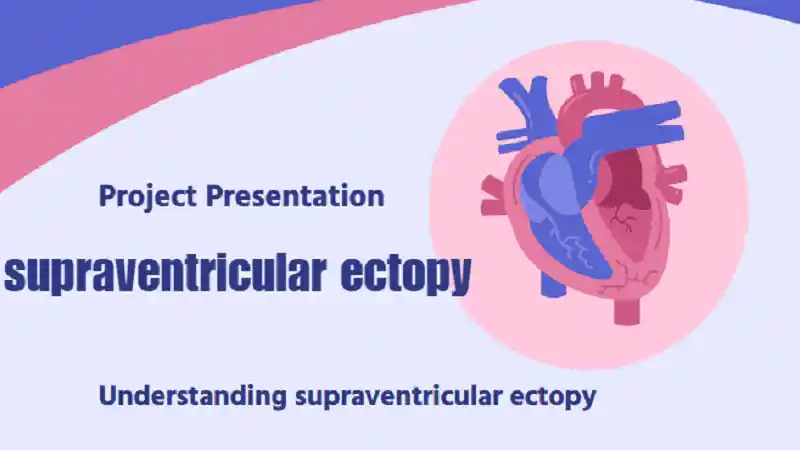 Project Presentation

supraventricular ectopy

Understanding supraventricular ectopy